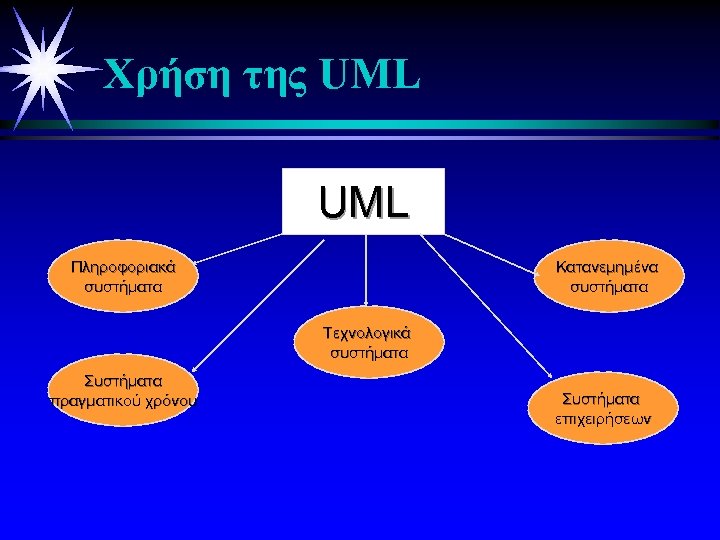 Χρήση της UML

UML

Πληροφοριακά συστήματα

Κατανεμημένα συστήματα

Τεχνολογικά συστήματα

Συστήματα πραγματικού χρόνου

Συστήματα επιχειρήσεων